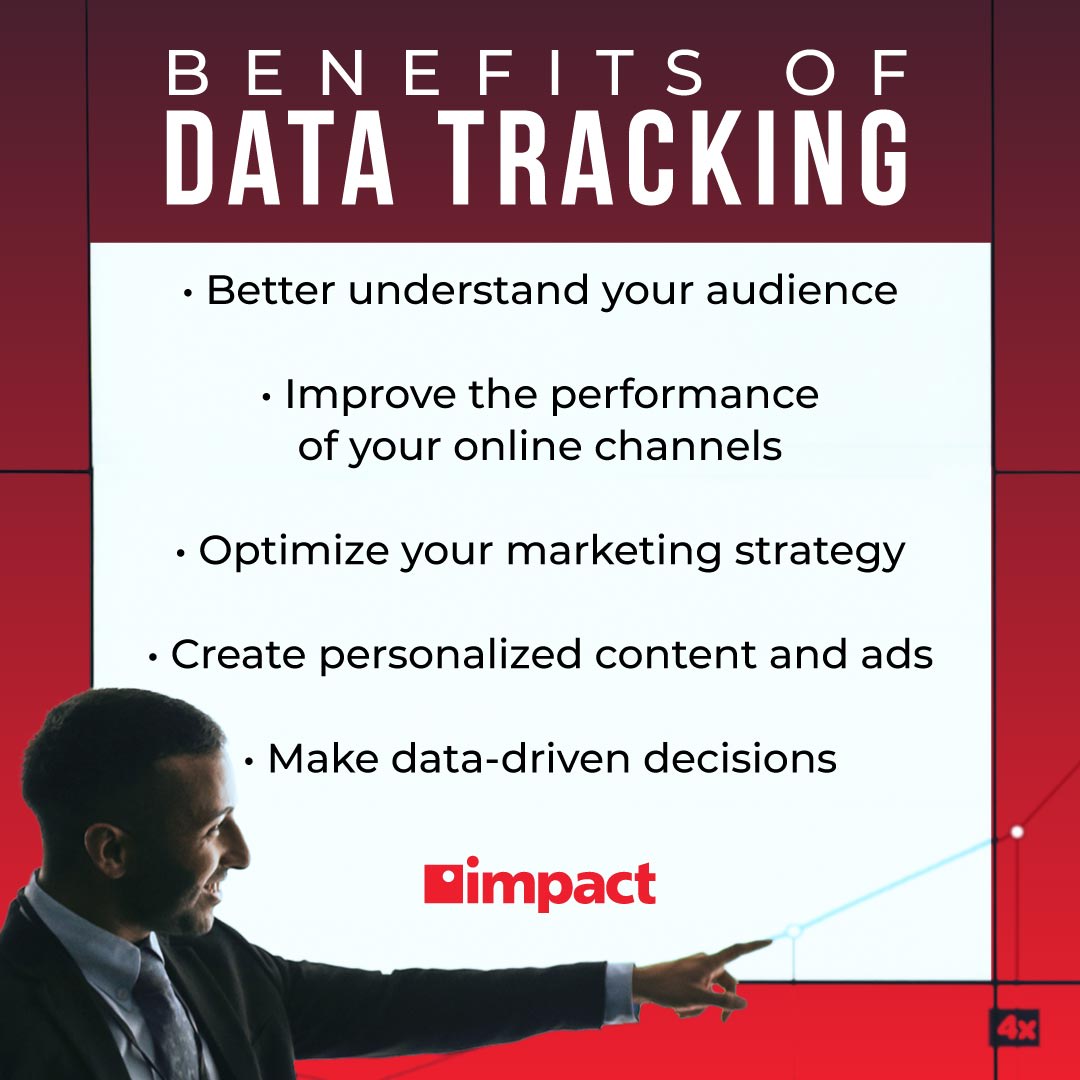 BENEFITS OF
DATA TRACKING

• Better understand your audience

• Improve the performance of your online channels

• Optimize your marketing strategy

• Create personalized content and ads

• Make data-driven decisions

impact

4x